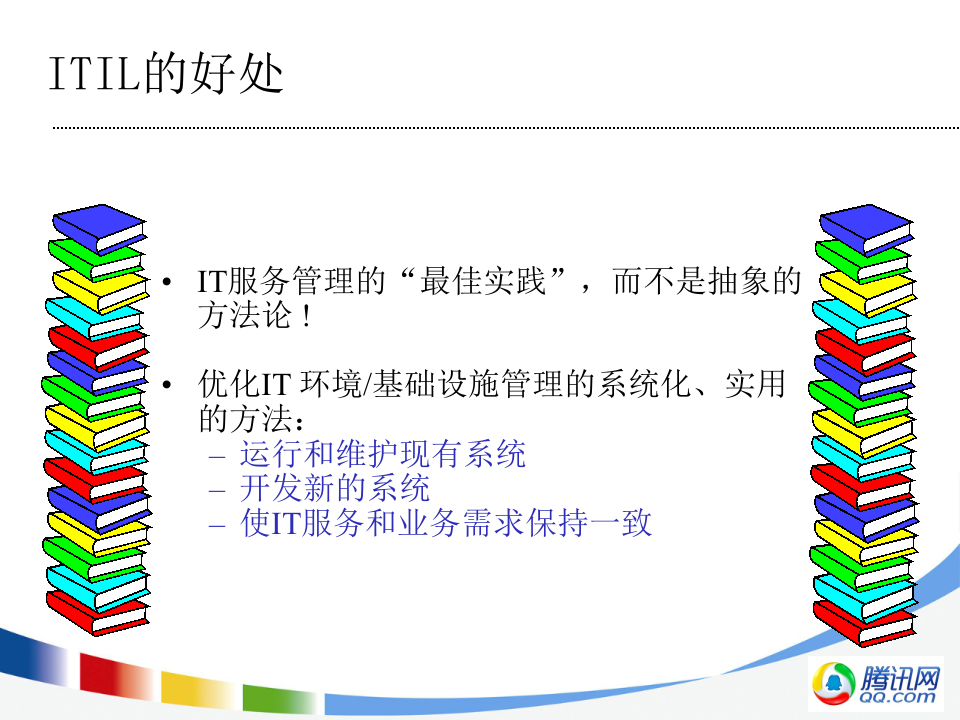 ITIL的好处

• IT服务管理的“最佳实践”，而不是抽象的方法论！

• 优化IT 环境/基础设施管理的系统化、实用的方法：
– 运行和维护现有系统
– 开发新的系统
– 使IT服务和业务需求保持一致

腾讯网
QQ.com